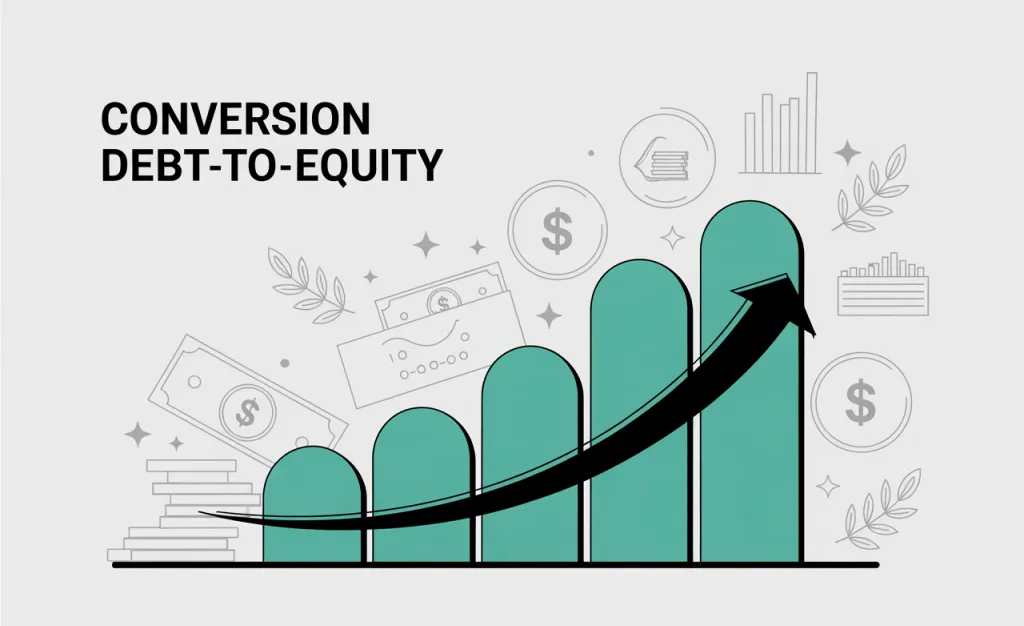 CONVERSION
DEBT-TO-EQUITY